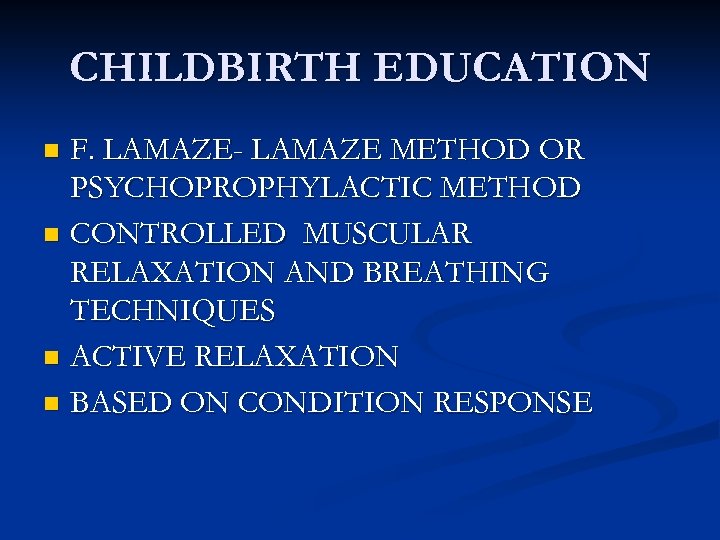 CHILDBIRTH EDUCATION

- F. LAMAZE- LAMAZE METHOD OR PSYCHOPROPHYLACTIC METHOD
- CONTROLLED MUSCULAR RELAXATION AND BREATHING TECHNIQUES
- ACTIVE RELAXATION
- BASED ON CONDITION RESPONSE